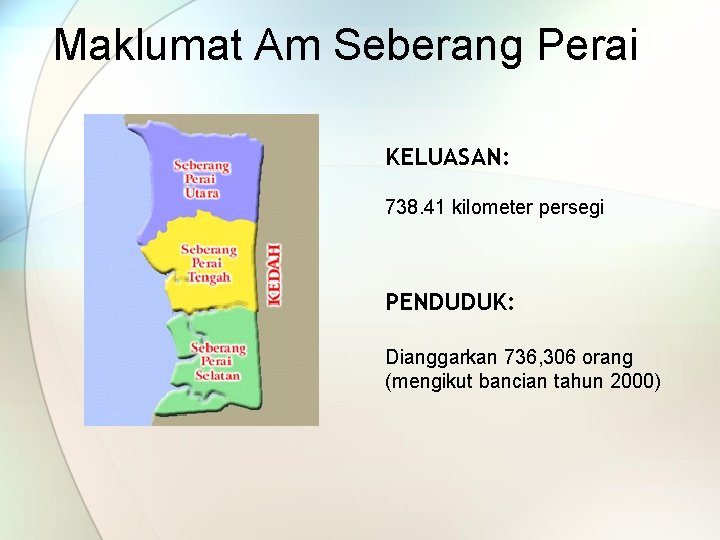 Maklumat Am Seberang Perai

Seberang Perai Utara

Seberang Perai Tengah

KEDAH

Seberang Perai Selatan

KELUASAN:

738.41 kilometer persegi

PENDUDUK:

Dianggarkan 736,306 orang (mengikut bancian tahun 2000)